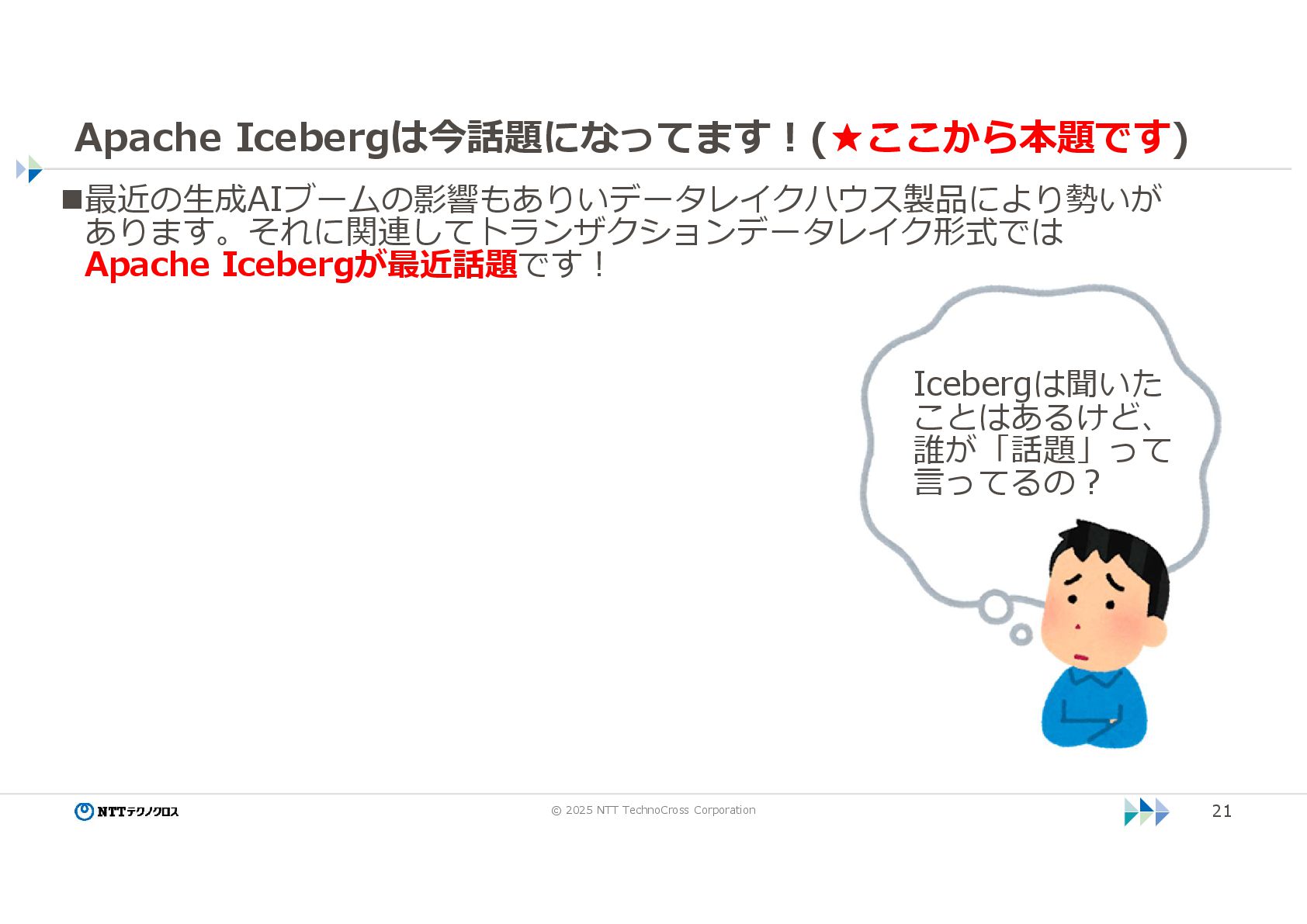 Apache Icebergは今話題になってます！(★ここから本題です)

■最近の生成AIブームの影響もありいデータレイクハウス製品により勢いがあります。それに関連してトランザクションデータレイク形式ではApache Icebergが最近話題です！

Icebergは聞いたことはあるけど、誰が「話題」って言ってるの？

NTTテクノクロス

© 2025 NTT TechnoCross Corporation

21